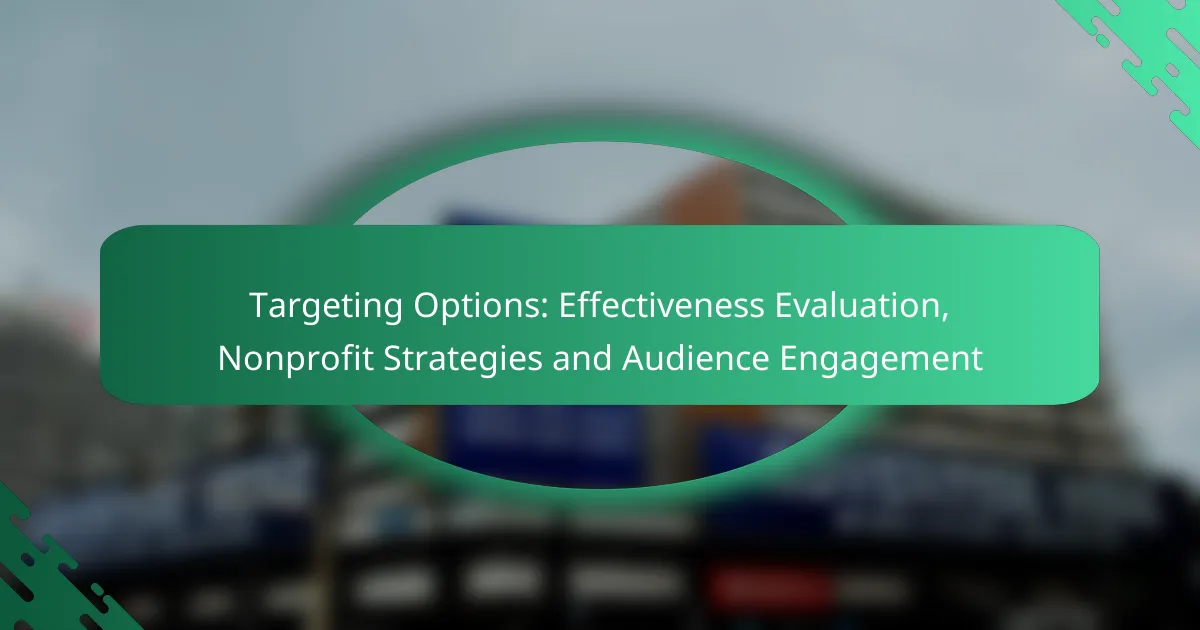 Targeting Options: Effectiveness Evaluation, Nonprofit Strategies and Audience Engagement